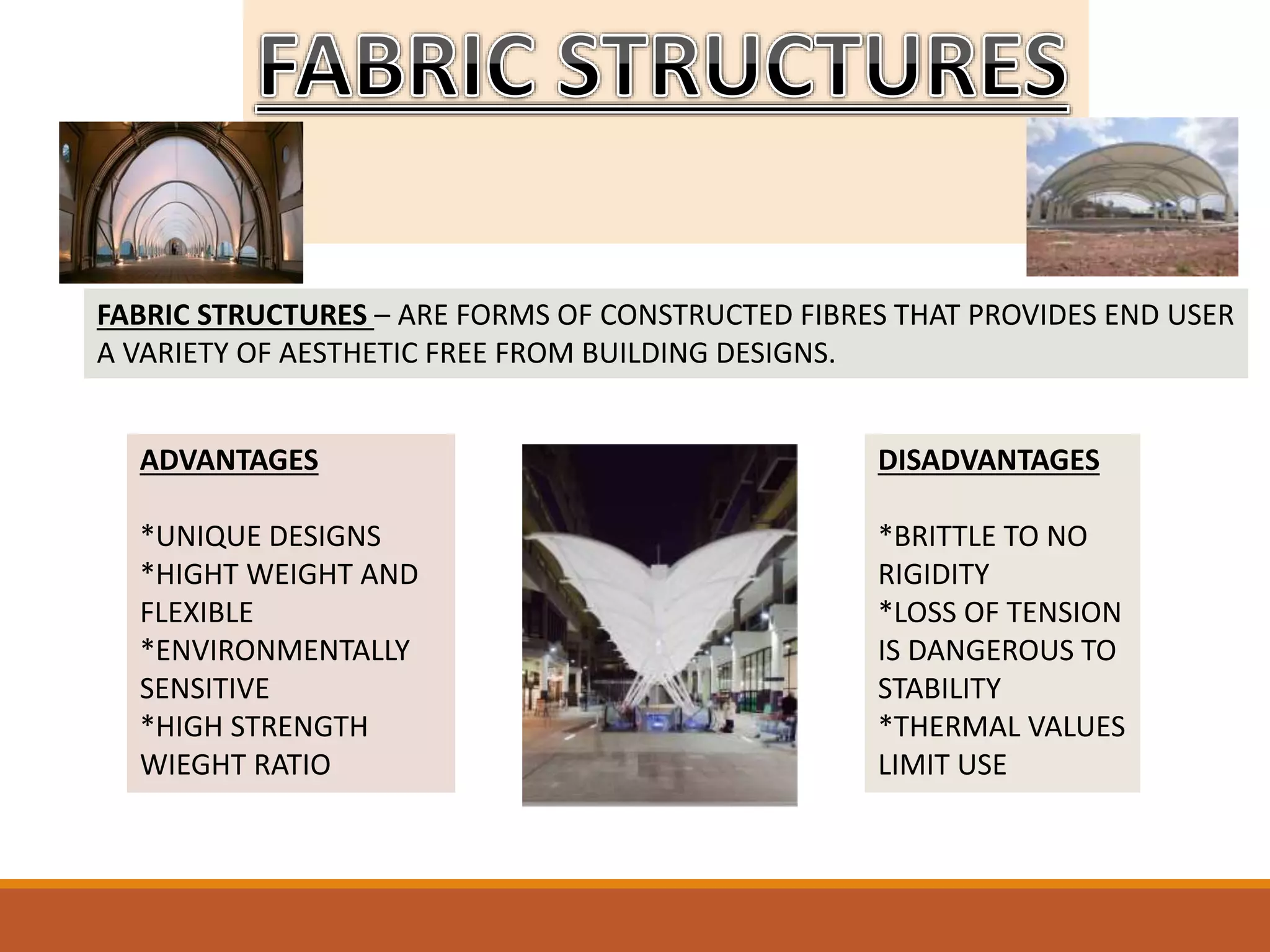 FABRIC STRUCTURES

FABRIC STRUCTURES – ARE FORMS OF CONSTRUCTED FIBRES THAT PROVIDES END USER A VARIETY OF AESTHETIC FREE FROM BUILDING DESIGNS.

ADVANTAGES

*UNIQUE DESIGNS
*HIGHT WEIGHT AND FLEXIBLE
*ENVIRONMENTALLY SENSITIVE
*HIGH STRENGTH WIEGHT RATIO

DISADVANTAGES

*BRITTLE TO NO RIGIDITY
*LOSS OF TENSION IS DANGEROUS TO STABILITY
*THERMAL VALUES LIMIT USE